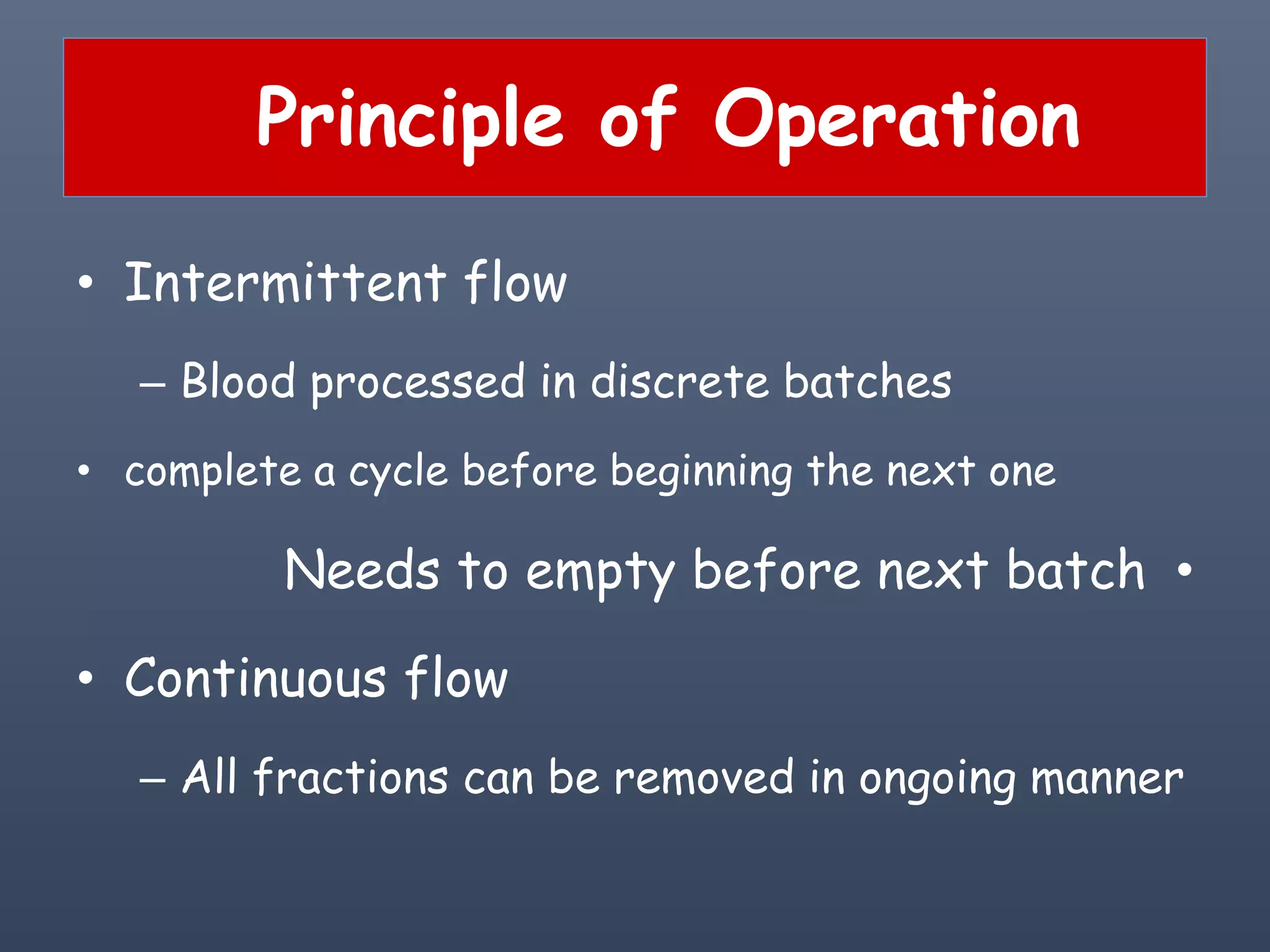 Principle of Operation

• Intermittent flow

– Blood processed in discrete batches

• complete a cycle before beginning the next one

Needs to empty before next batch •

• Continuous flow

– All fractions can be removed in ongoing manner